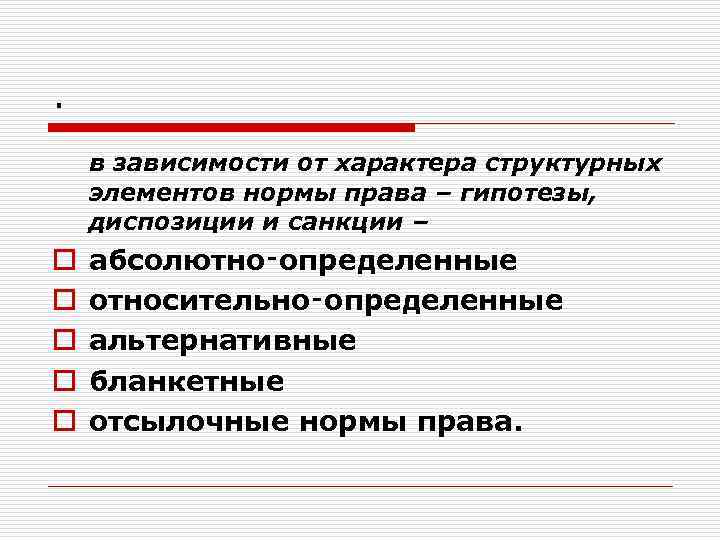 .

в зависимости от характера структурных элементов нормы права – гипотезы, диспозиции и санкции –

абсолютно-определенные
относительно-определенные
альтернативные
бланкетные
отсылочные нормы права.